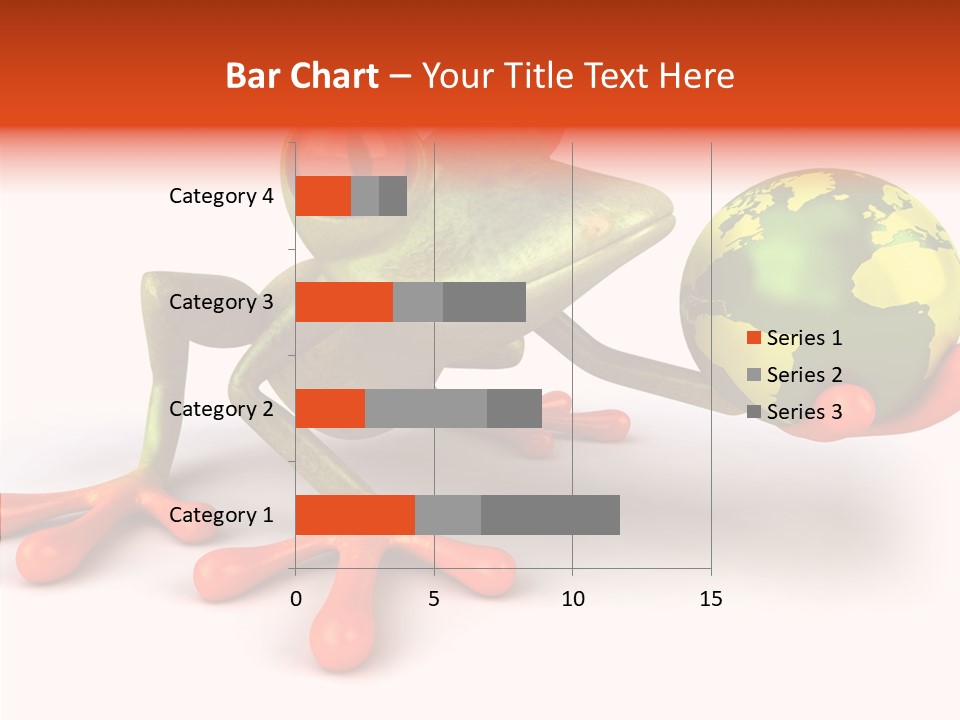 Bar Chart – Your Title Text Here

Category 4
Category 3
Category 2
Category 1

0
5
10
15

Series 1
Series 2
Series 3